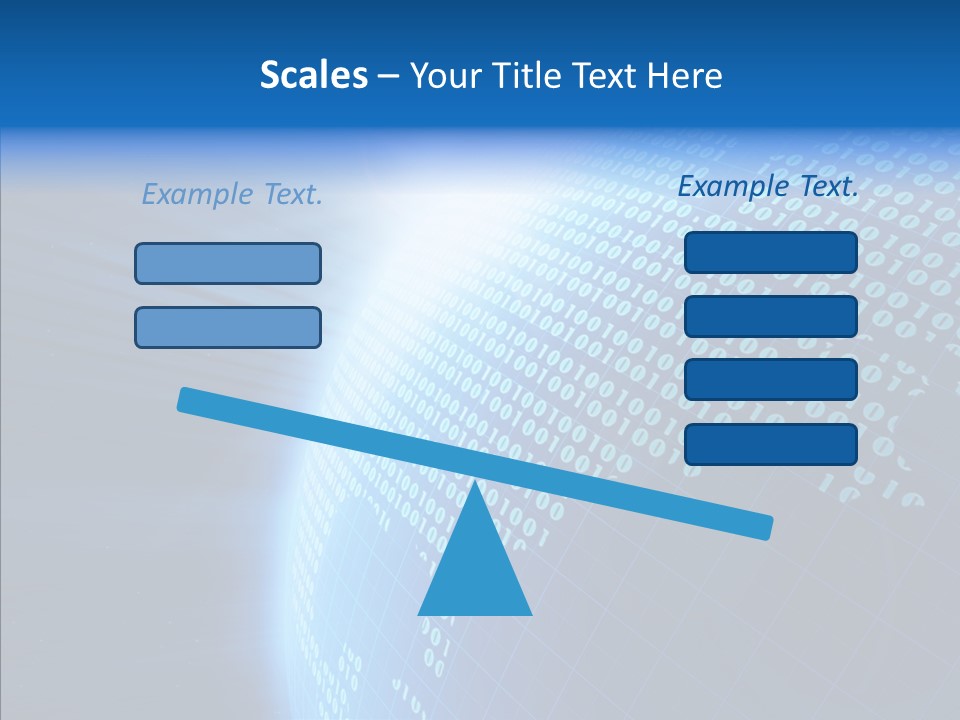 Scales – Your Title Text Here

Example Text.

Example Text.